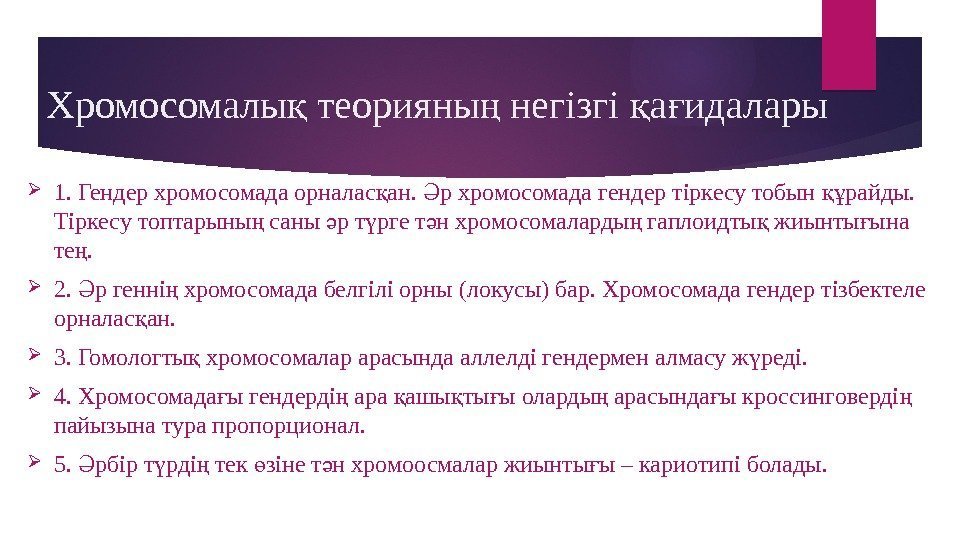 Хромосомалық теорияның негізгі қағидалары

1. Гендер хромосомада орналасқан. Әр хромосомада гендер тіркесу тобын құрайды. Тіркесу топтарының саны әр түрге тән хромосомалардың гаплоидтық жиынтығына тең.

2. Әр геннің хромосомада белгілі орны (локусы) бар. Хромосомада гендер тізбектеле орналасқан.

3. Гомологтық хромосомалар арасында аллелді гендермен алмасу жүреді.

4. Хромосомадағы гендердің ара қашықтығы олардың арасындағы кроссинговердің пайызына тура пропорционал.

5. Әрбір түрдің тек өзіне тән хромоосмалар жиынтығы – кариотипі болады.